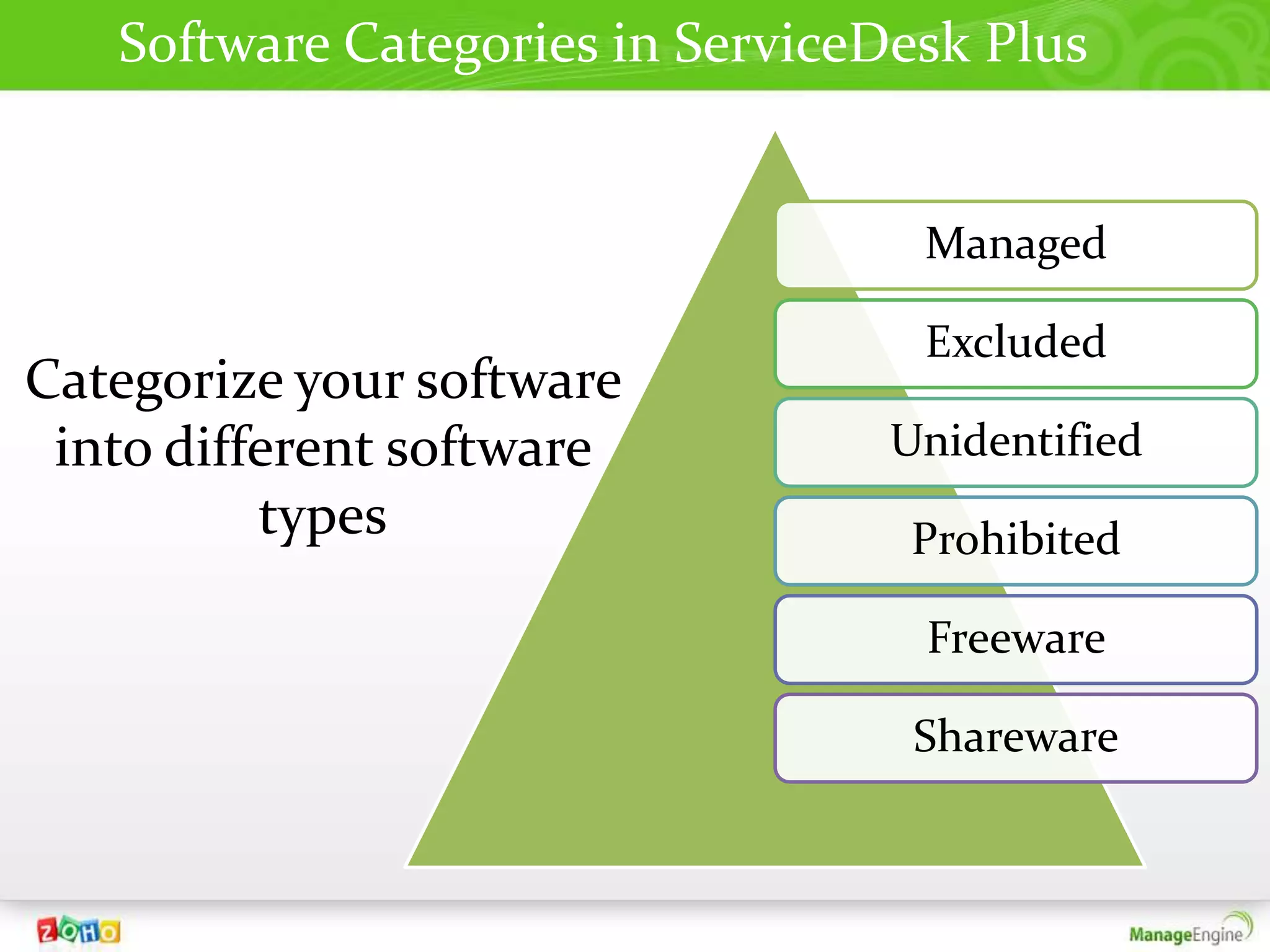 Software Categories in ServiceDesk Plus

Categorize your software into different software types

Managed

Excluded

Unidentified

Prohibited

Freeware

Shareware

ZOHO

ManageEngine